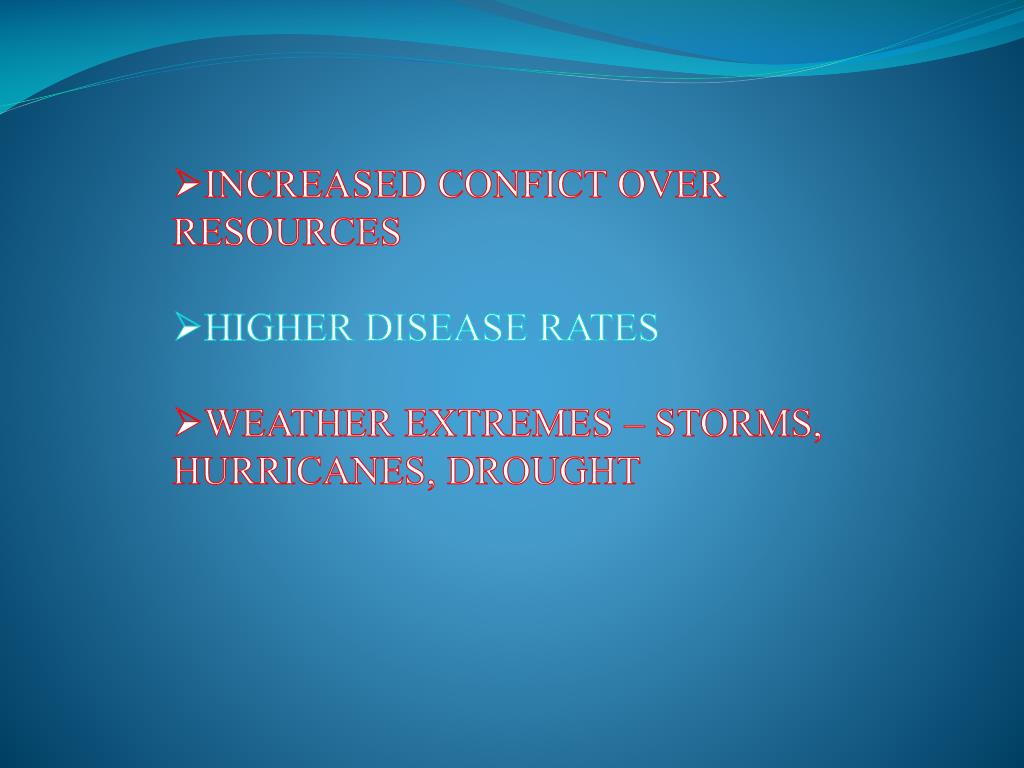 ➢INCREASED CONFICT OVER RESOURCES

➢HIGHER DISEASE RATES

➢WEATHER EXTREMES – STORMS, HURRICANES, DROUGHT